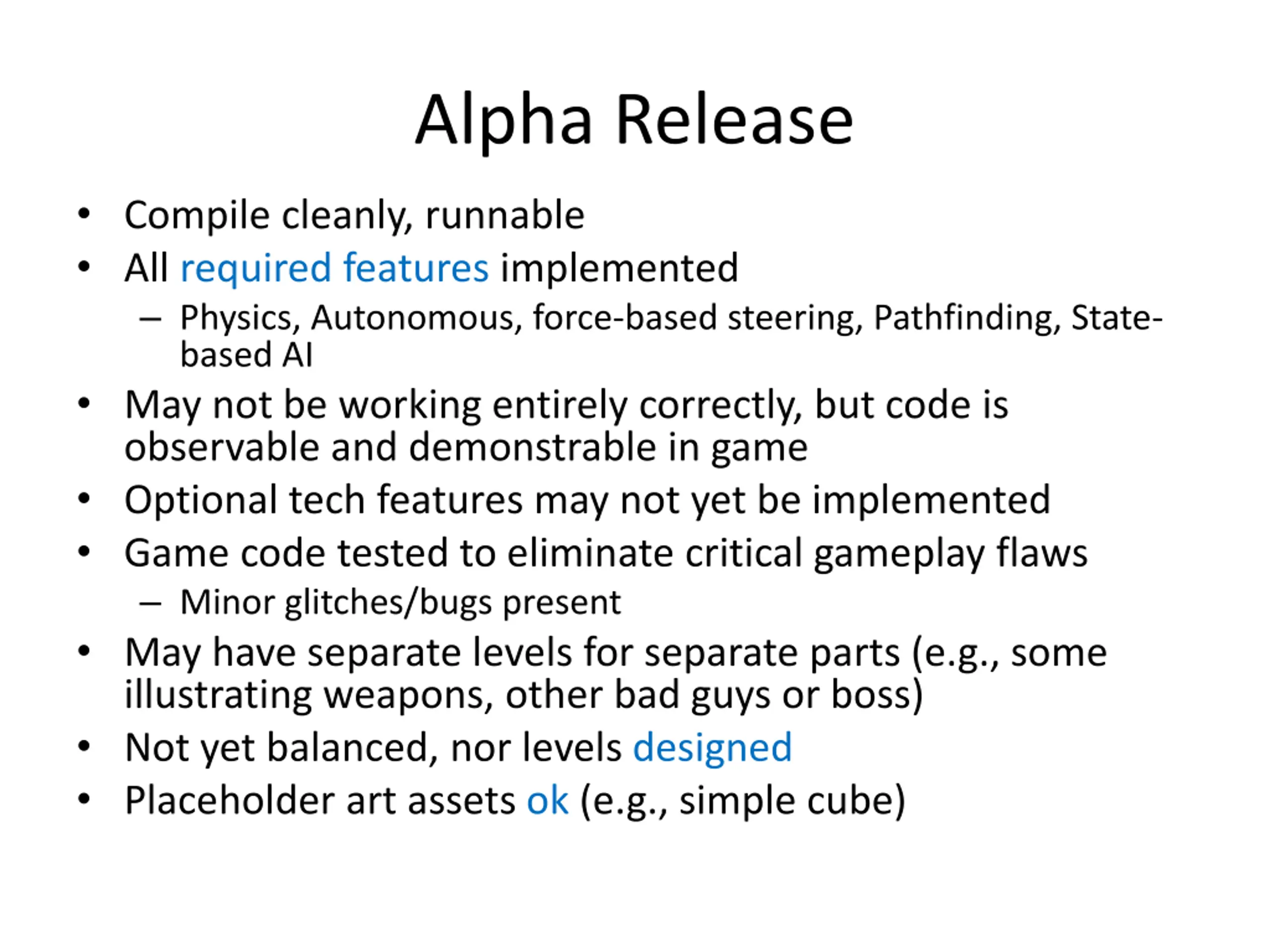 Alpha Release

• Compile cleanly, runnable
• All required features implemented
  – Physics, Autonomous, force-based steering, Pathfinding, State-based AI
• May not be working entirely correctly, but code is observable and demonstrable in game
• Optional tech features may not yet be implemented
• Game code tested to eliminate critical gameplay flaws
  – Minor glitches/bugs present
• May have separate levels for separate parts (e.g., some illustrating weapons, other bad guys or boss)
• Not yet balanced, nor levels designed
• Placeholder art assets ok (e.g., simple cube)